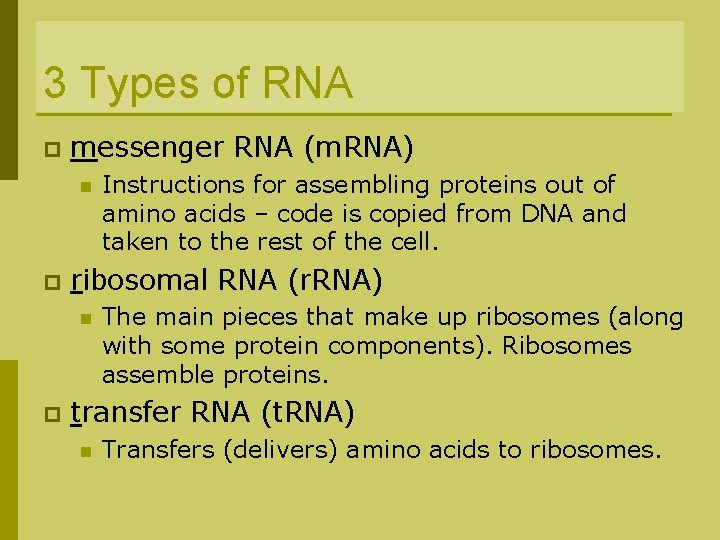 3 Types of RNA

messenger RNA (mRNA)

Instructions for assembling proteins out of amino acids – code is copied from DNA and taken to the rest of the cell.

ribosomal RNA (rRNA)

The main pieces that make up ribosomes (along with some protein components). Ribosomes assemble proteins.

transfer RNA (tRNA)

Transfers (delivers) amino acids to ribosomes.